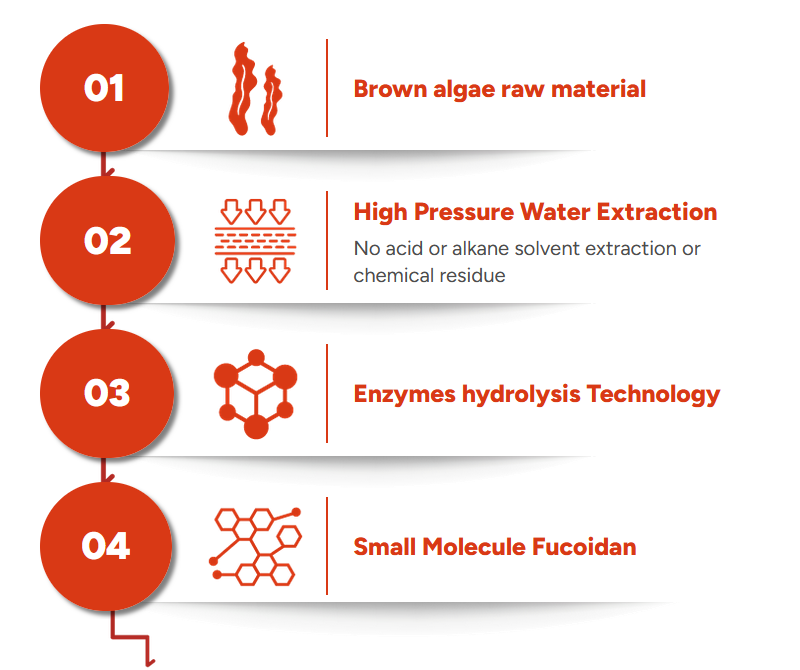 01

Brown algae raw material

02

High Pressure Water Extraction

No acid or alkane solvent extraction or chemical residue

03

Enzymes hydrolysis Technology

04

Small Molecule Fucoidan